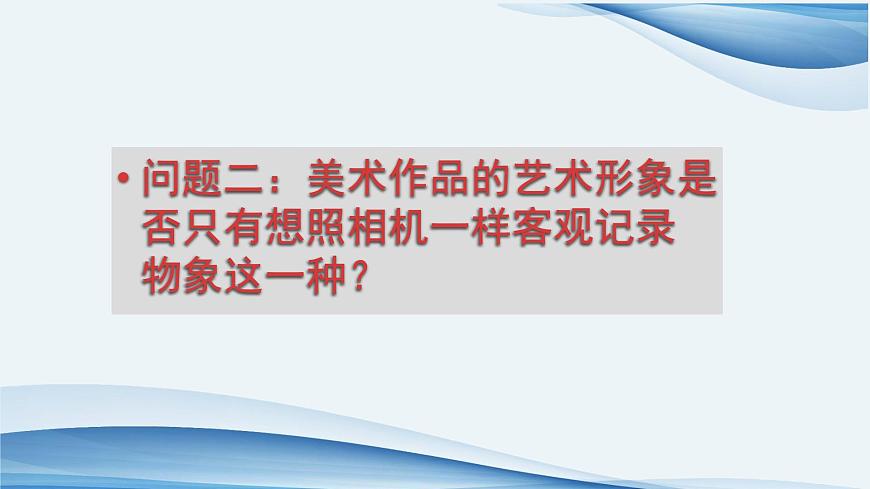 • 问题二：美术作品的艺术形象是否只有想照相机一样客观记录物象这一种？